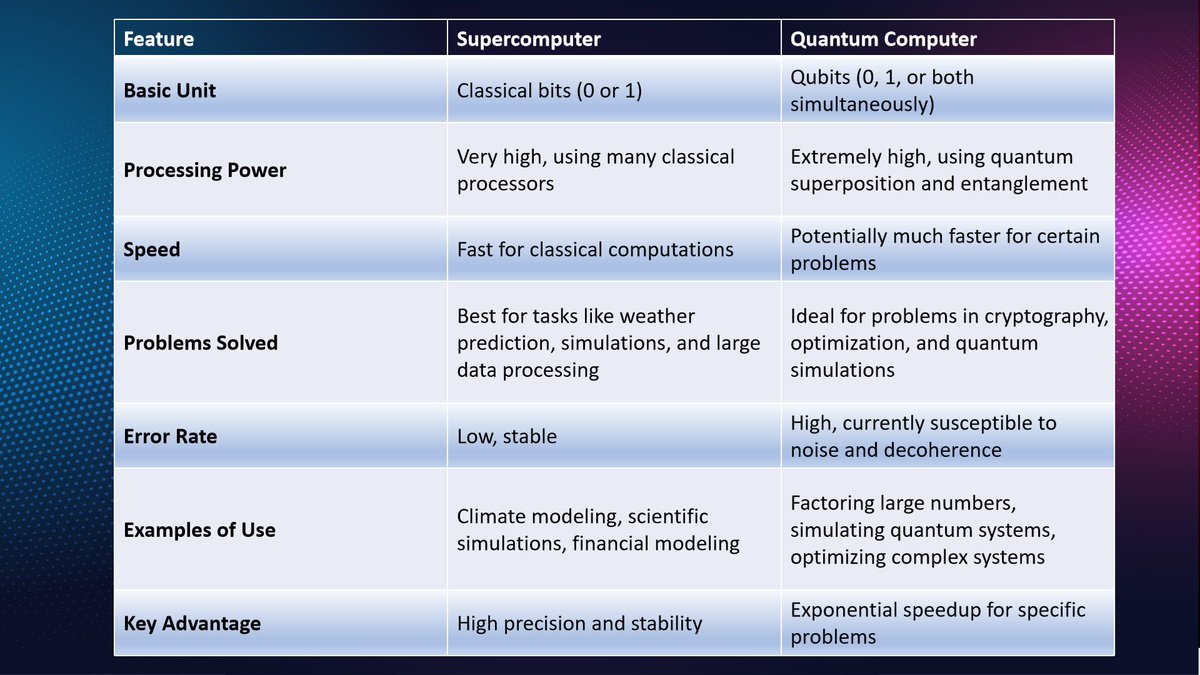 | Feature | Supercomputer | Quantum Computer |
|---|---|---|
| Basic Unit | Classical bits (0 or 1) | Qubits (0, 1, or both simultaneously) |
| Processing Power | Very high, using many classical processors | Extremely high, using quantum superposition and entanglement |
| Speed | Fast for classical computations | Potentially much faster for certain problems |
| Problems Solved | Best for tasks like weather prediction, simulations, and large data processing | Ideal for problems in cryptography, optimization, and quantum simulations |
| Error Rate | Low, stable | High, currently susceptible to noise and decoherence |
| Examples of Use | Climate modeling, scientific simulations, financial modeling | Factoring large numbers, simulating quantum systems, optimizing complex systems |
| Key Advantage | High precision and stability | Exponential speedup for specific problems |